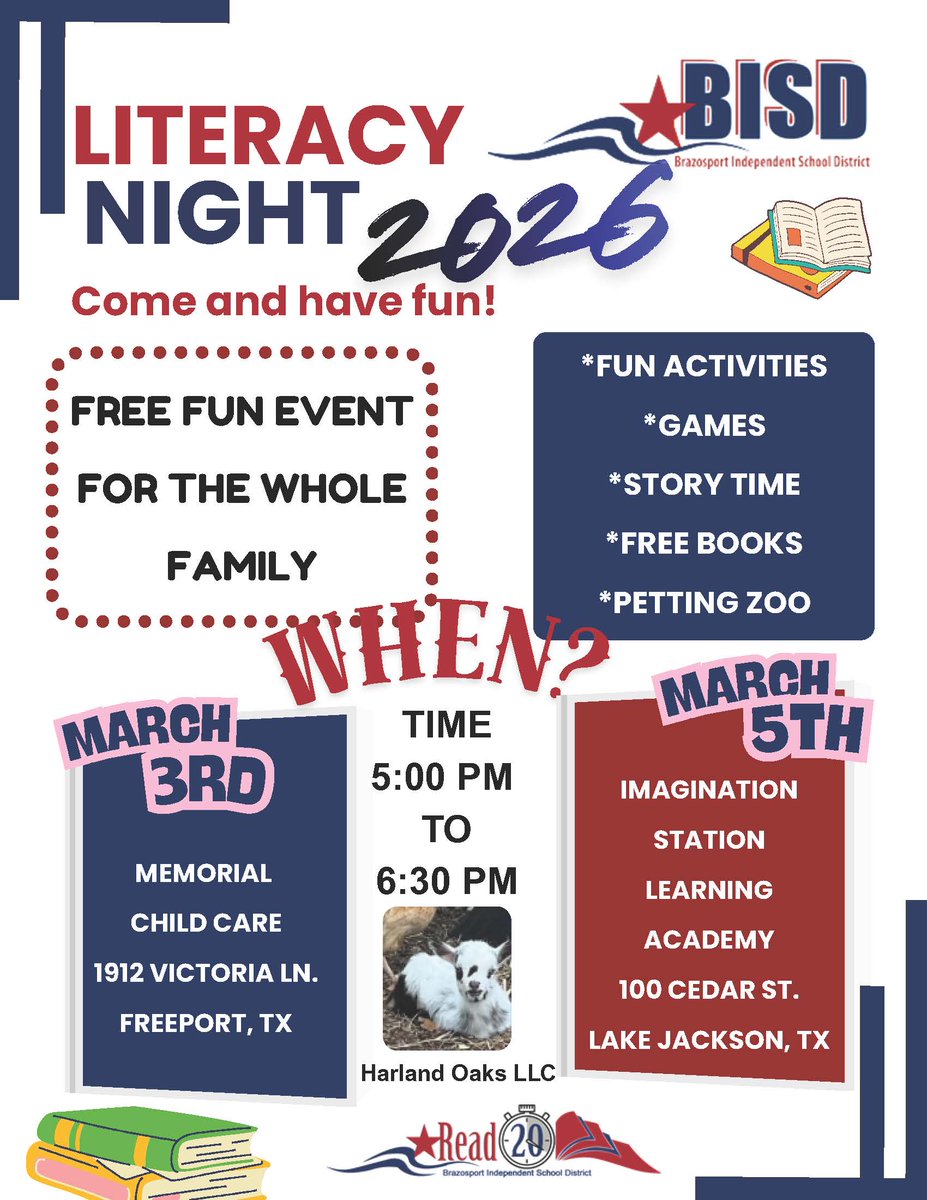 LITERACY NIGHT 2026

BISD
Brazosport Independent School District

Come and have fun!

FREE FUN EVENT FOR THE WHOLE FAMILY

*FUN ACTIVITIES
*GAMES
*STORY TIME
*FREE BOOKS
*PETTING ZOO

WHEN?

MARCH 3RD

MEMORIAL CHILD CARE
1912 VICTORIA LN.
FREEPORT, TX

TIME
5:00 PM
TO
6:30 PM

Harland Oaks LLC

MARCH 5TH

IMAGINATION STATION LEARNING ACADEMY
100 CEDAR ST.
LAKE JACKSON, TX

Read 20
Brazosport Independent School District